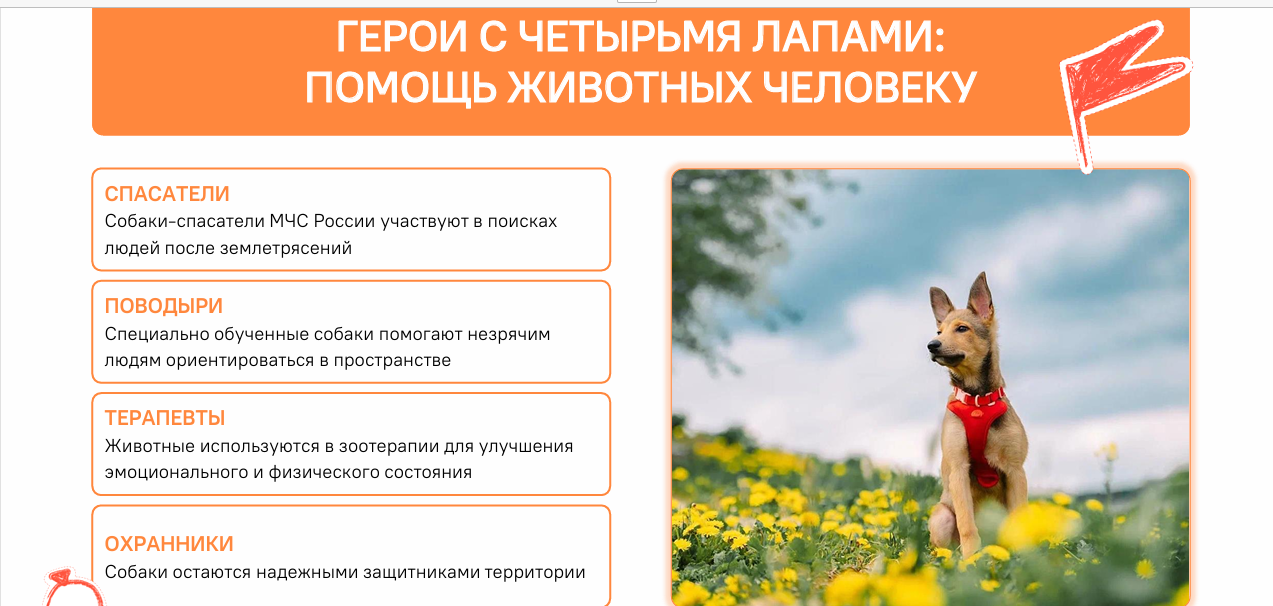 ГЕРОИ С ЧЕТЫРЬМЯ ЛАПАМИ:
ПОМОЩЬ ЖИВОТНЫХ ЧЕЛОВЕКУ

СПАСАТЕЛИ
Собаки-спасатели МЧС России участвуют в поисках людей после землетрясений

ПОВОДЫРИ
Специально обученные собаки помогают незрячим людям ориентироваться в пространстве

ТЕРАПЕВТЫ
Животные используются в зоотерапии для улучшения эмоционального и физического состояния

ОХРАННИКИ
Собаки остаются надежными защитниками территории